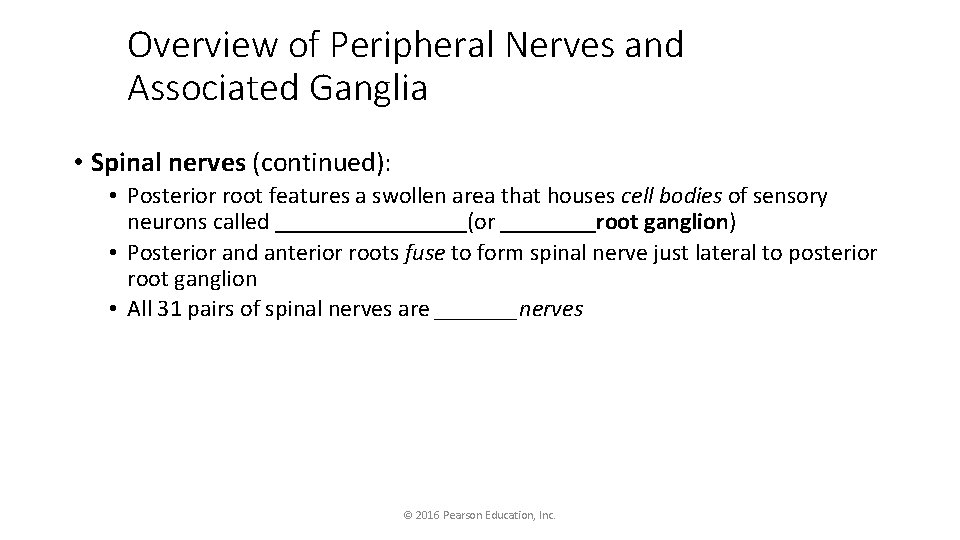 Overview of Peripheral Nerves and Associated Ganglia

• Spinal nerves (continued):
  • Posterior root features a swollen area that houses cell bodies of sensory neurons called ________________(or ________root ganglion)
  • Posterior and anterior roots fuse to form spinal nerve just lateral to posterior root ganglion
  • All 31 pairs of spinal nerves are _______nerves

© 2016 Pearson Education, Inc.